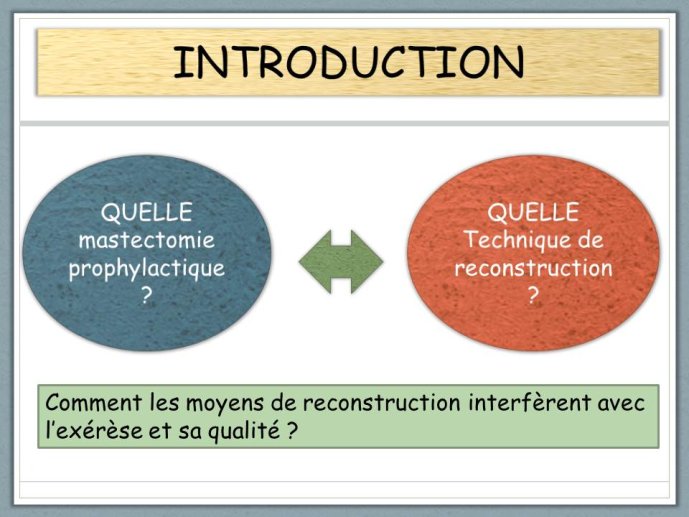 INTRODUCTION

QUELLE
mastectomie
prophylactique
?

QUELLE
Technique de
reconstruction
?

Comment les moyens de reconstruction interfèrent avec l'exérèse et sa qualité ?